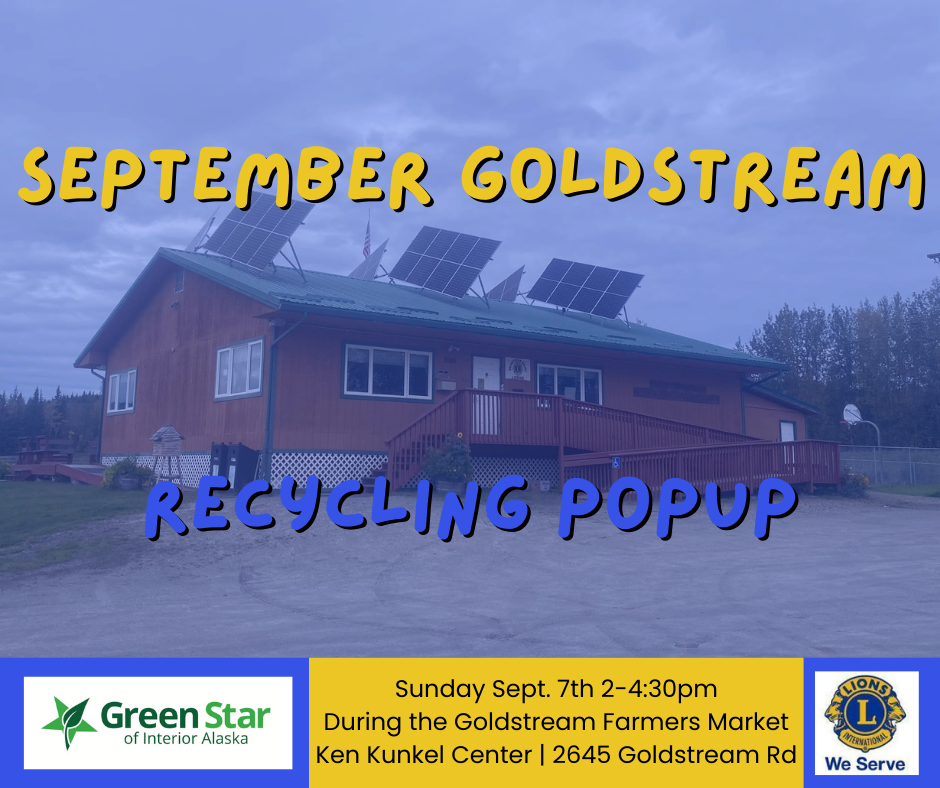 SEPTEMBER GOLDSTREAM

RECYCLING POPUP

Green Star of Interior Alaska

Sunday Sept. 7th 2-4:30pm
During the Goldstream Farmers Market
Ken Kunkel Center | 2645 Goldstream Rd

LIONS INTERNATIONAL L
We Serve